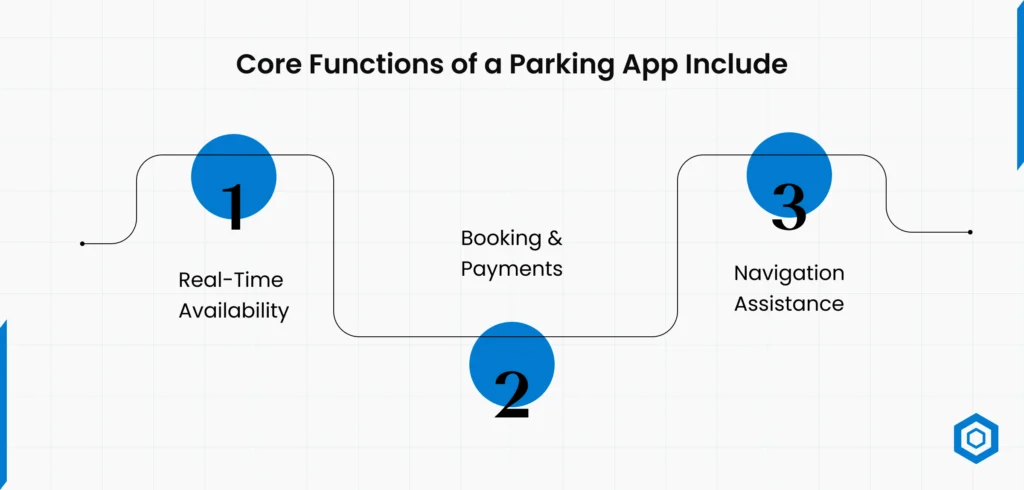 Core Functions of a Parking App Include

1

Real-Time Availability

Booking & Payments

2

3

Navigation Assistance